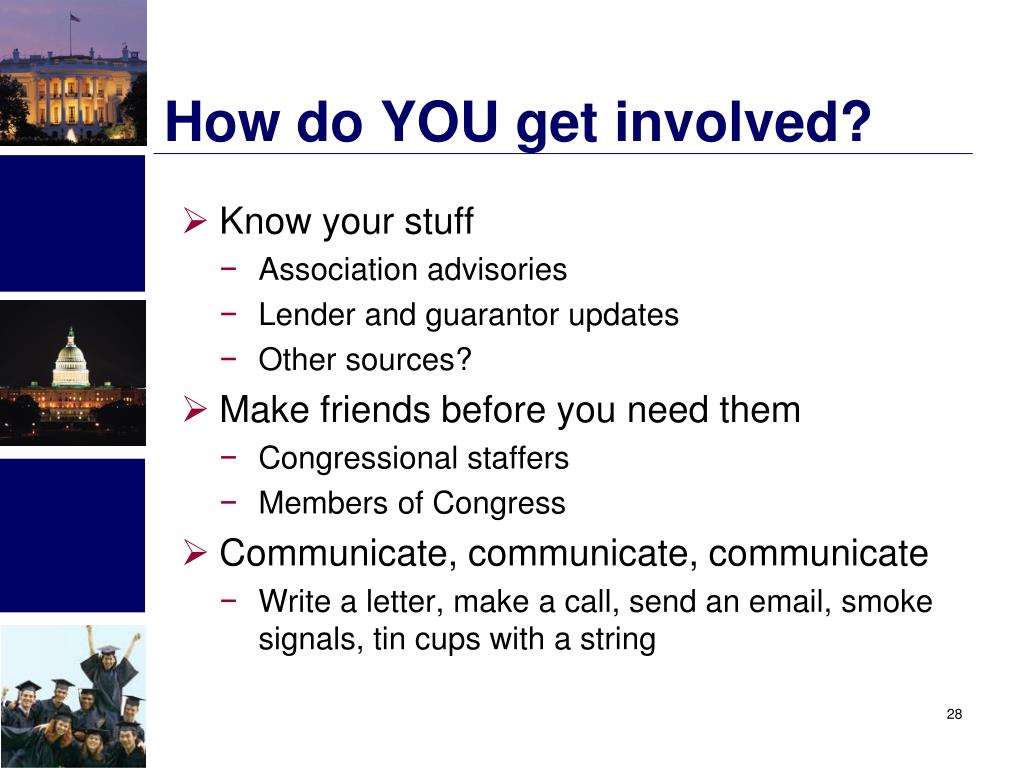 How do YOU get involved?

➢ Know your stuff
− Association advisories
− Lender and guarantor updates
− Other sources?

➢ Make friends before you need them
− Congressional staffers
− Members of Congress

➢ Communicate, communicate, communicate
− Write a letter, make a call, send an email, smoke signals, tin cups with a string

28